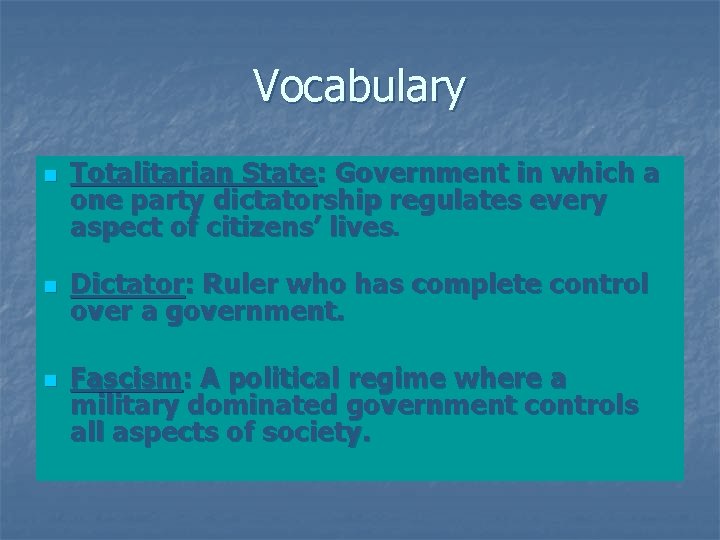 Vocabulary

Totalitarian State: Government in which a one party dictatorship regulates every aspect of citizens’ lives.

Dictator: Ruler who has complete control over a government.

Fascism: A political regime where a military dominated government controls all aspects of society.